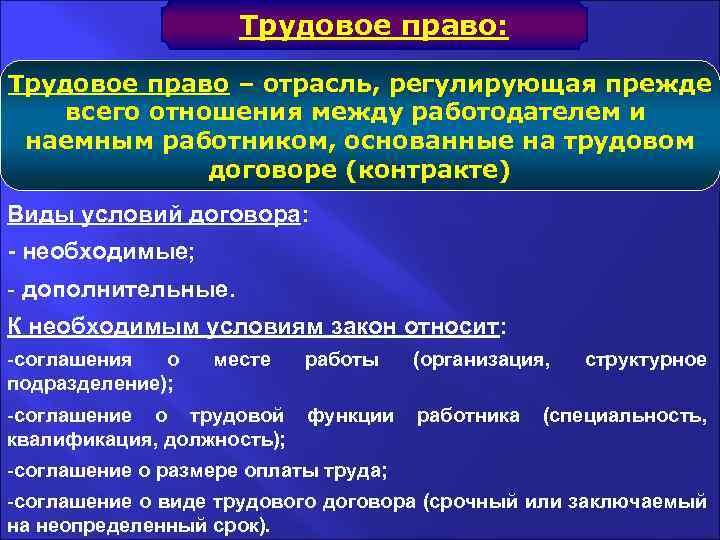 Трудовое право:

Трудовое право – отрасль, регулирующая прежде всего отношения между работодателем и наемным работником, основанные на трудовом договоре (контракте)

Виды условий договора:

- необходимые;

- дополнительные.

К необходимым условиям закон относит:

-соглашения о месте работы (организация, структурное подразделение);

-соглашение о трудовой функции работника (специальность, квалификация, должность);

-соглашение о размере оплаты труда;

-соглашение о виде трудового договора (срочный или заключаемый на неопределенный срок).